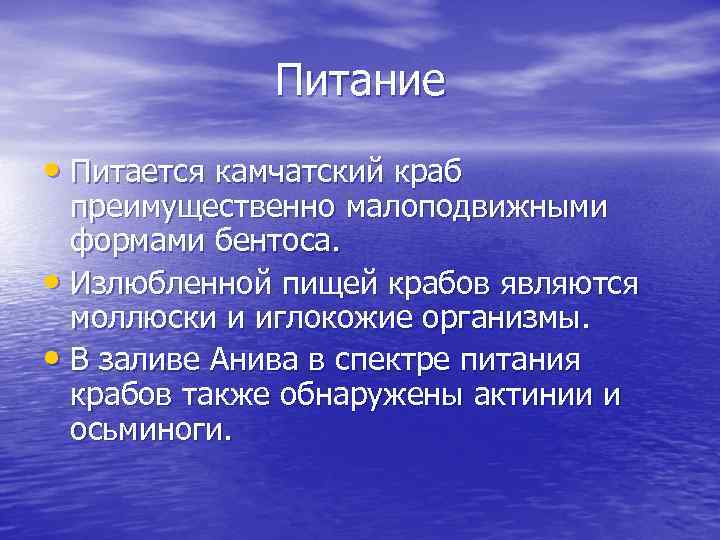 Питание

• Питается камчатский краб преимущественно малоподвижными формами бентоса.
• Излюбленной пищей крабов являются моллюски и иглокожие организмы.
• В заливе Анива в спектре питания крабов также обнаружены актинии и осьминоги.